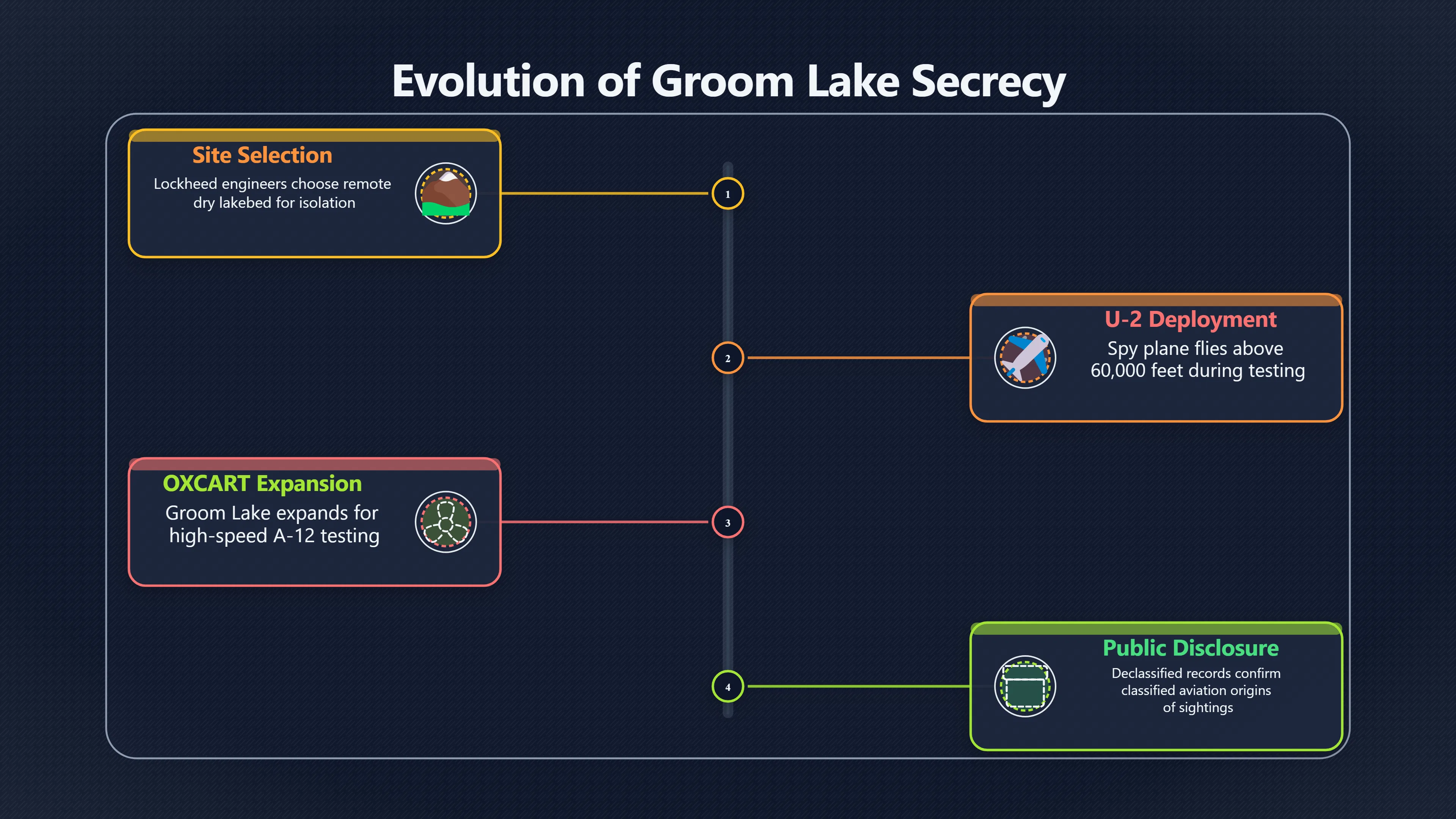 Evolution of Groom Lake Secrecy

Site Selection
Lockheed engineers choose remote dry lakebed for isolation

1

U-2 Deployment
Spy plane flies above 60,000 feet during testing

2

OXCART Expansion
Groom Lake expands for high-speed A-12 testing

3

Public Disclosure
Declassified records confirm classified aviation origins of sightings

4